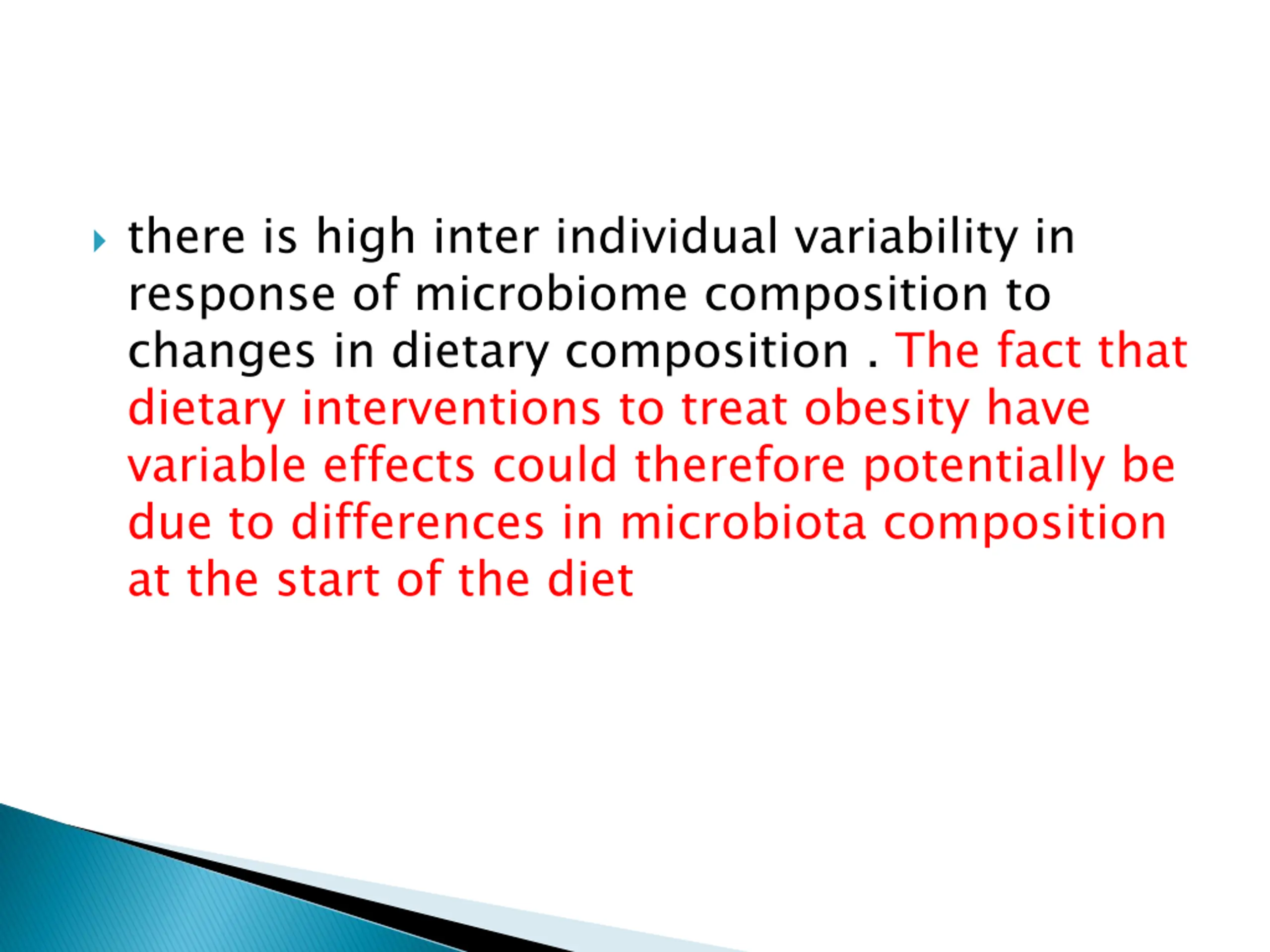 there is high inter individual variability in response of microbiome composition to changes in dietary composition . The fact that dietary interventions to treat obesity have variable effects could therefore potentially be due to differences in microbiota composition at the start of the diet